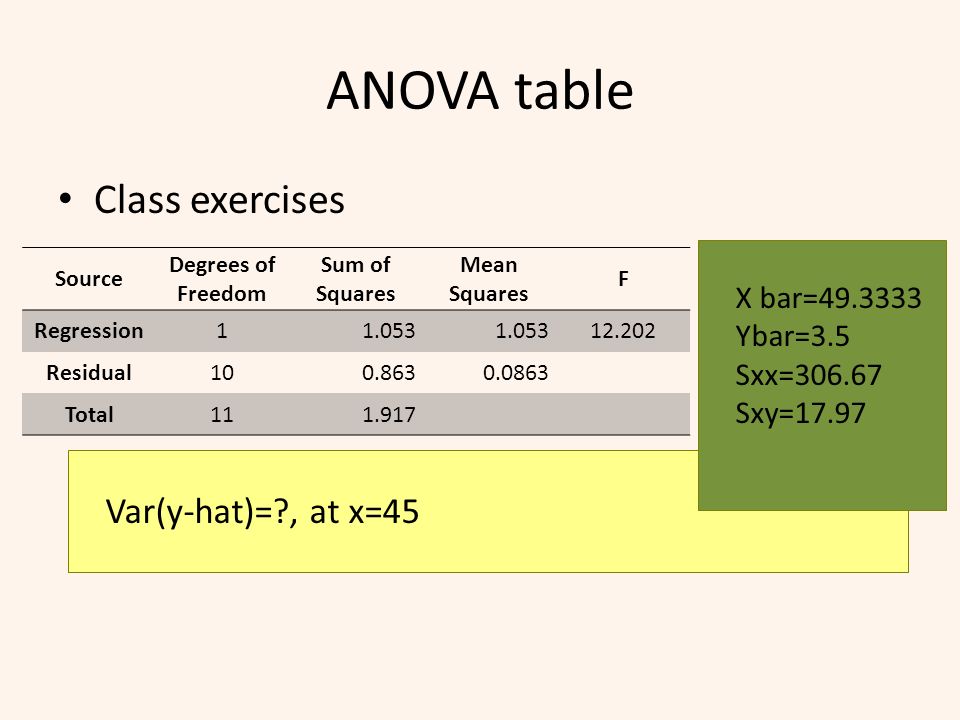 ANOVA table

• Class exercises

| Source | Degrees of Freedom | Sum of Squares | Mean Squares | F |
|---|---|---|---|---|
| Regression | 1 | 1.053 | 1.053 | 12.202 |
| Residual | 10 | 0.863 | 0.0863 | |
| Total | 11 | 1.917 | | |

X bar=49.3333
Ybar=3.5
Sxx=306.67
Sxy=17.97

Var(y-hat)=?, at x=45